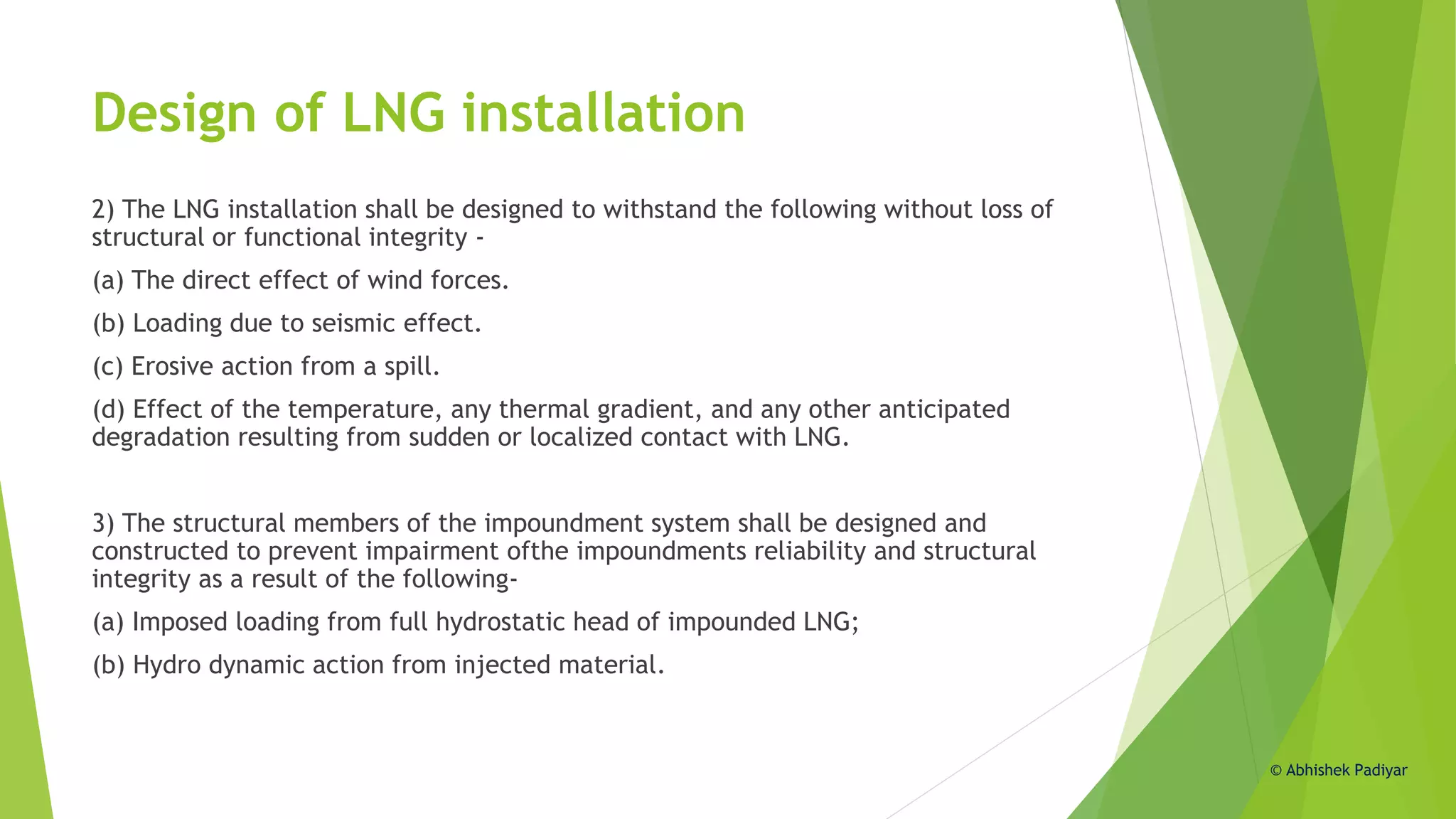 Design of LNG installation

2) The LNG installation shall be designed to withstand the following without loss of structural or functional integrity -

(a) The direct effect of wind forces.

(b) Loading due to seismic effect.

(c) Erosive action from a spill.

(d) Effect of the temperature, any thermal gradient, and any other anticipated degradation resulting from sudden or localized contact with LNG.

3) The structural members of the impoundment system shall be designed and constructed to prevent impairment ofthe impoundments reliability and structural integrity as a result of the following-

(a) Imposed loading from full hydrostatic head of impounded LNG;

(b) Hydro dynamic action from injected material.

© Abhishek Padiyar